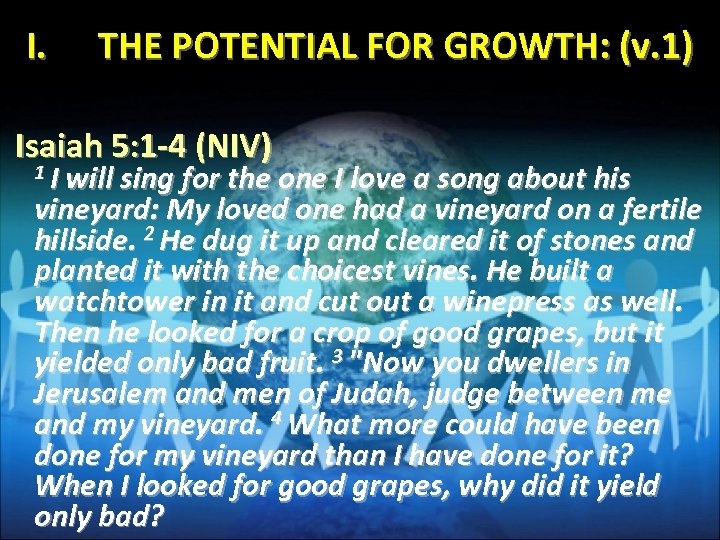 I. THE POTENTIAL FOR GROWTH: (v.1)

Isaiah 5:1-4 (NIV)
$^1$ I will sing for the one I love a song about his vineyard: My loved one had a vineyard on a fertile hillside. $^2$ He dug it up and cleared it of stones and planted it with the choicest vines. He built a watchtower in it and cut out a winepress as well. Then he looked for a crop of good grapes, but it yielded only bad fruit. $^3$ "Now you dwellers in Jerusalem and men of Judah, judge between me and my vineyard. $^4$ What more could have been done for my vineyard than I have done for it? When I looked for good grapes, why did it yield only bad?